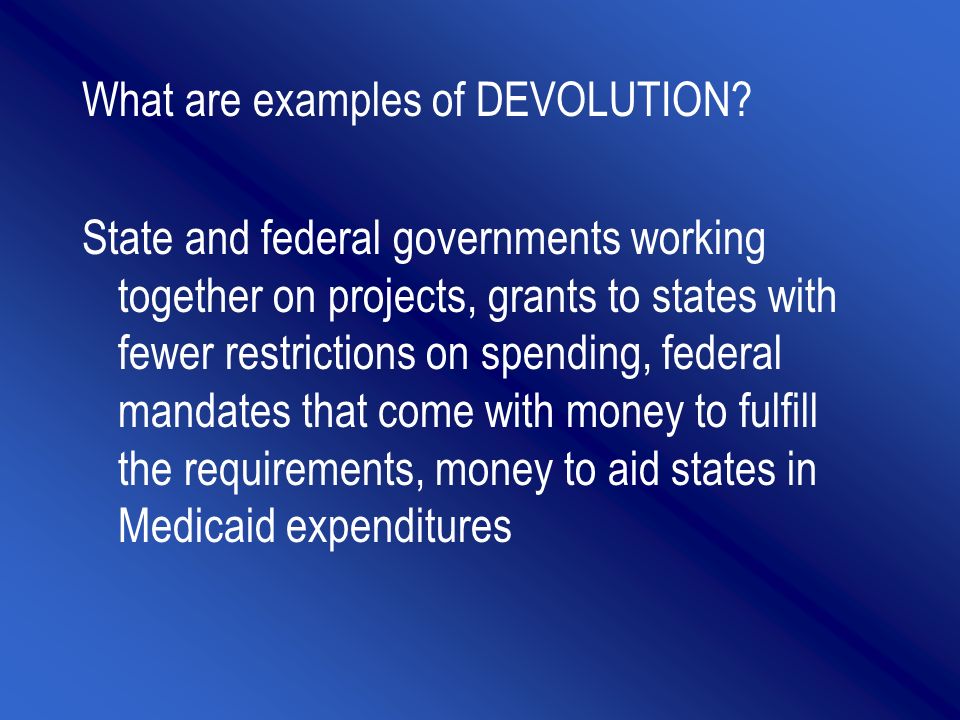 What are examples of DEVOLUTION?

State and federal governments working together on projects, grants to states with fewer restrictions on spending, federal mandates that come with money to fulfill the requirements, money to aid states in Medicaid expenditures